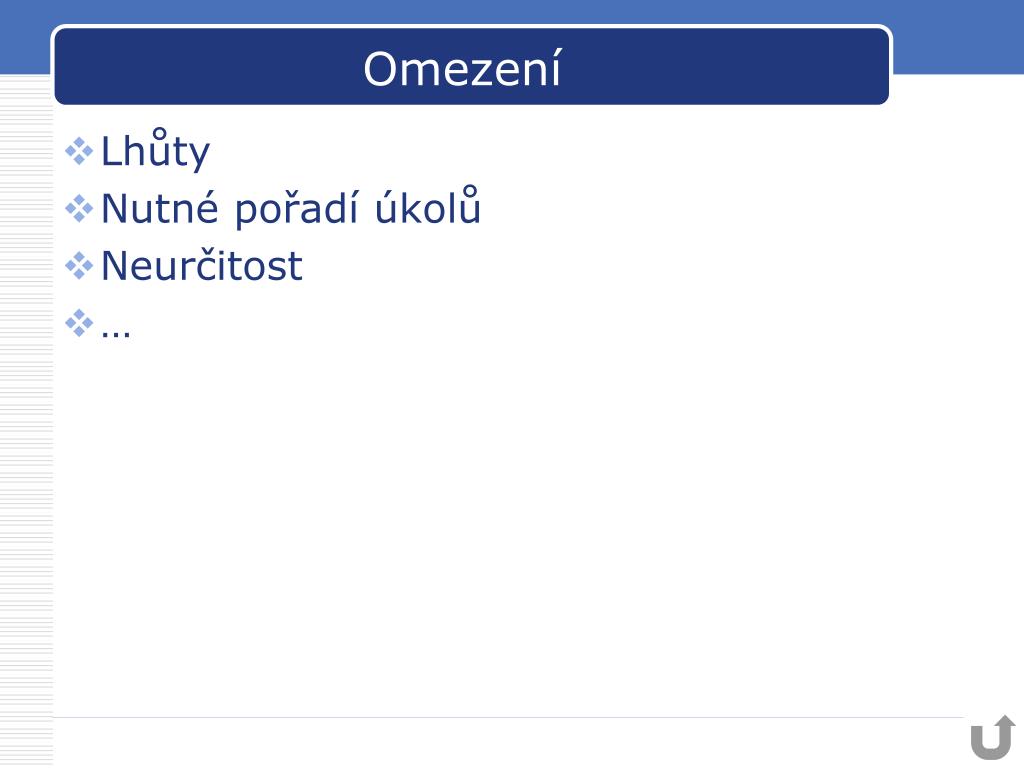 Omezení

Lhůty
Nutné pořadí úkolů
Neurčitost
…